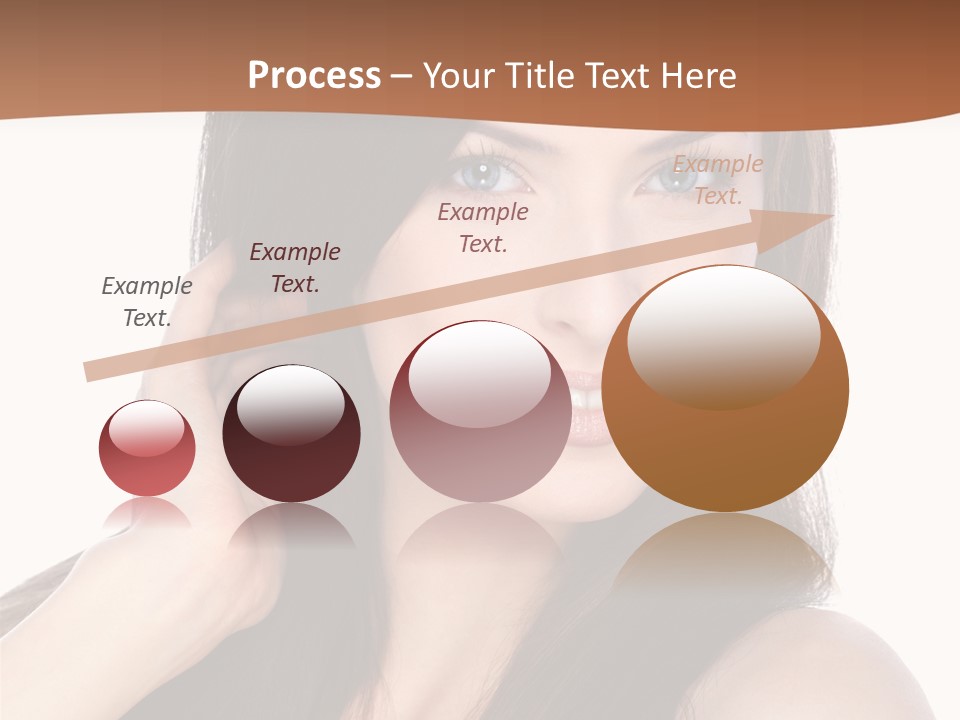 Process – Your Title Text Here

Example Text.

Example Text.

Example Text.

Example Text.